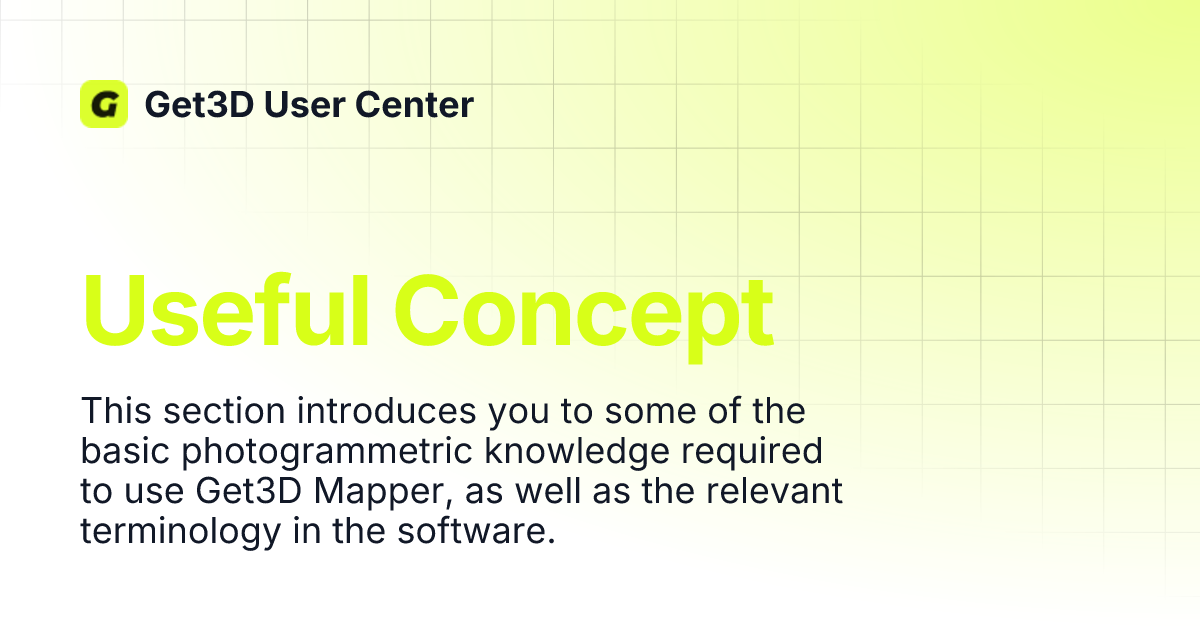 G Get3D User Center

Useful Concept

This section introduces you to some of the basic photogrammetric knowledge required to use Get3D Mapper, as well as the relevant terminology in the software.